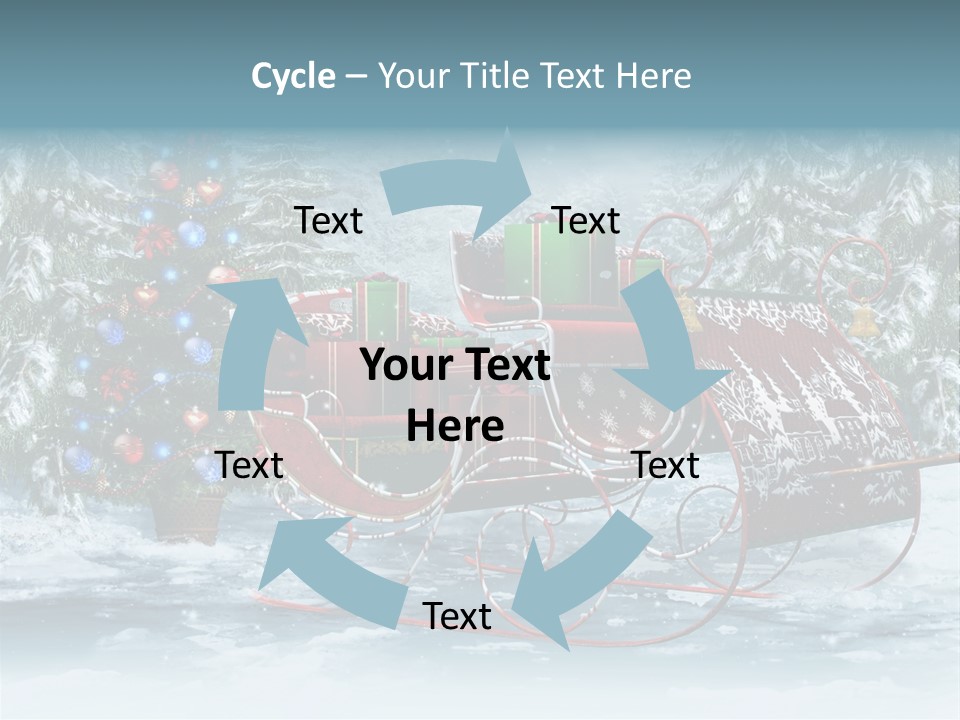 Cycle – Your Title Text Here

Text

Text

Your Text Here

Text

Text

Text